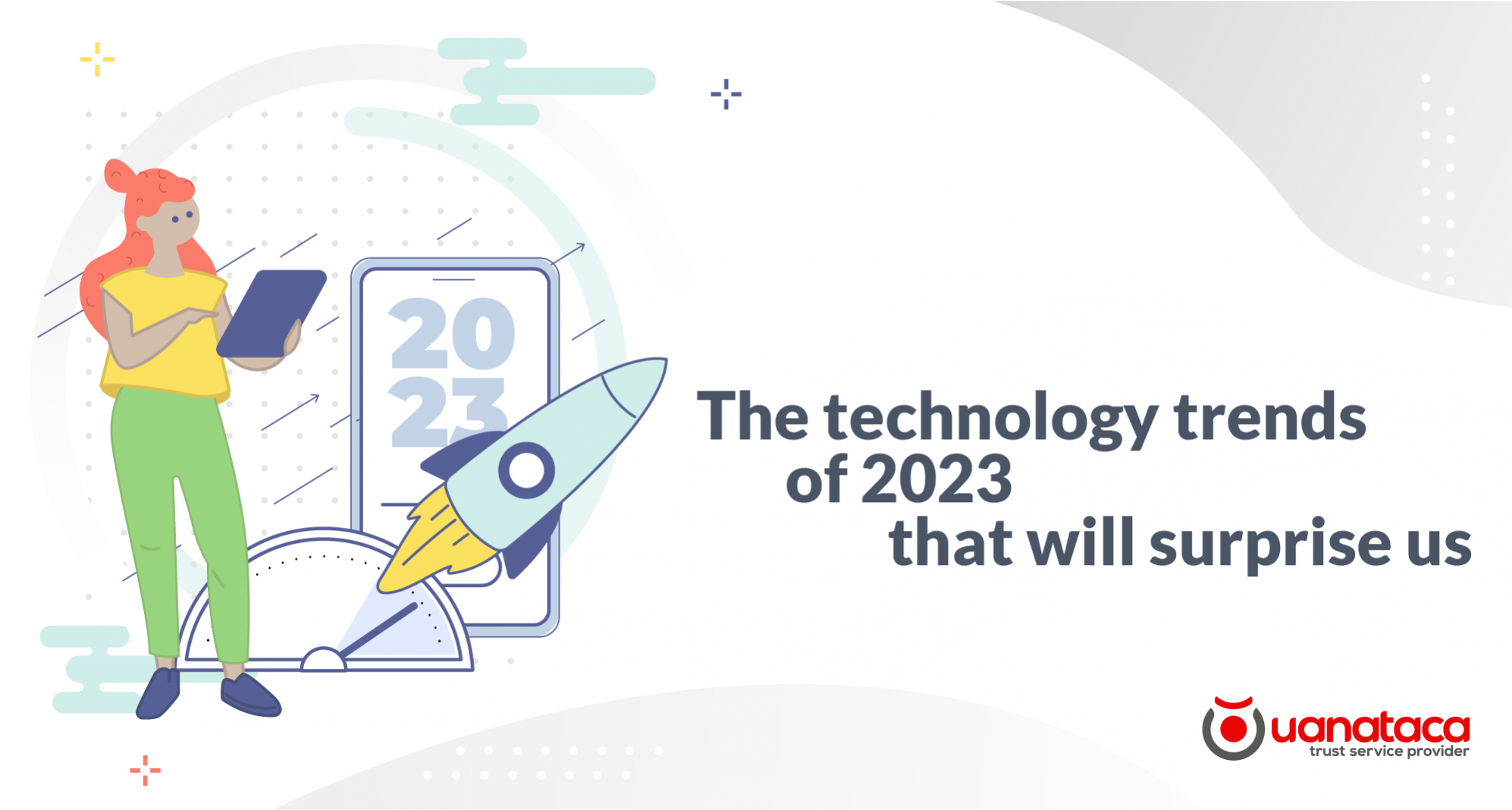 20
23

The technology trends of 2023 that will surprise us

uanataca
trust service provider